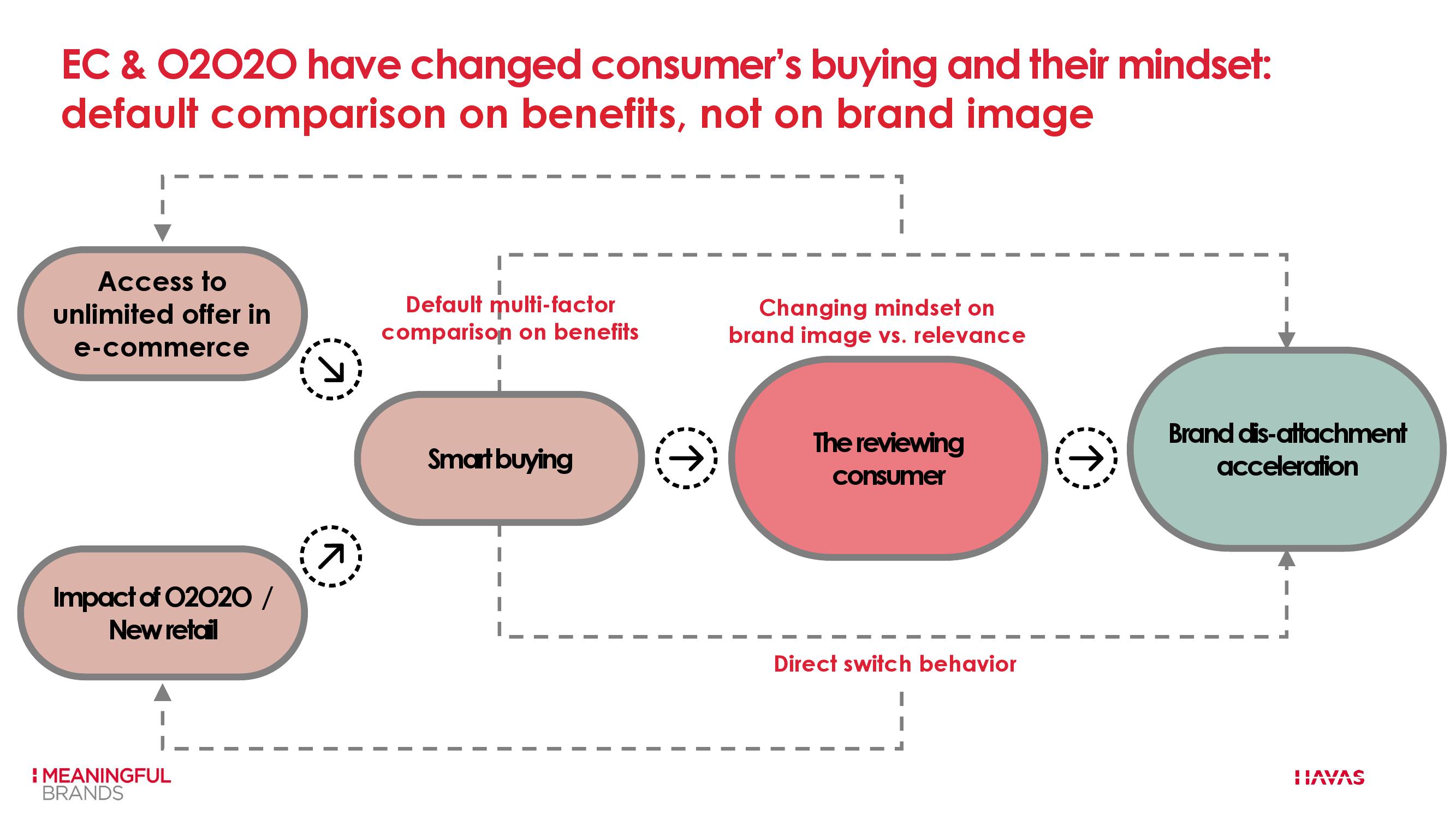 EC & O2O2O have changed consumer's buying and their mindset: default comparison on benefits, not on brand image

Access to unlimited offer in e-commerce

Impact of O2O2O / New retail

Default multi-factor comparison on benefits

Smart buying

Changing mindset on brand image vs. relevance

The reviewing consumer

Brand dis-attachment acceleration

Direct switch behavior

MEANINGFUL BRANDS

HAVAS